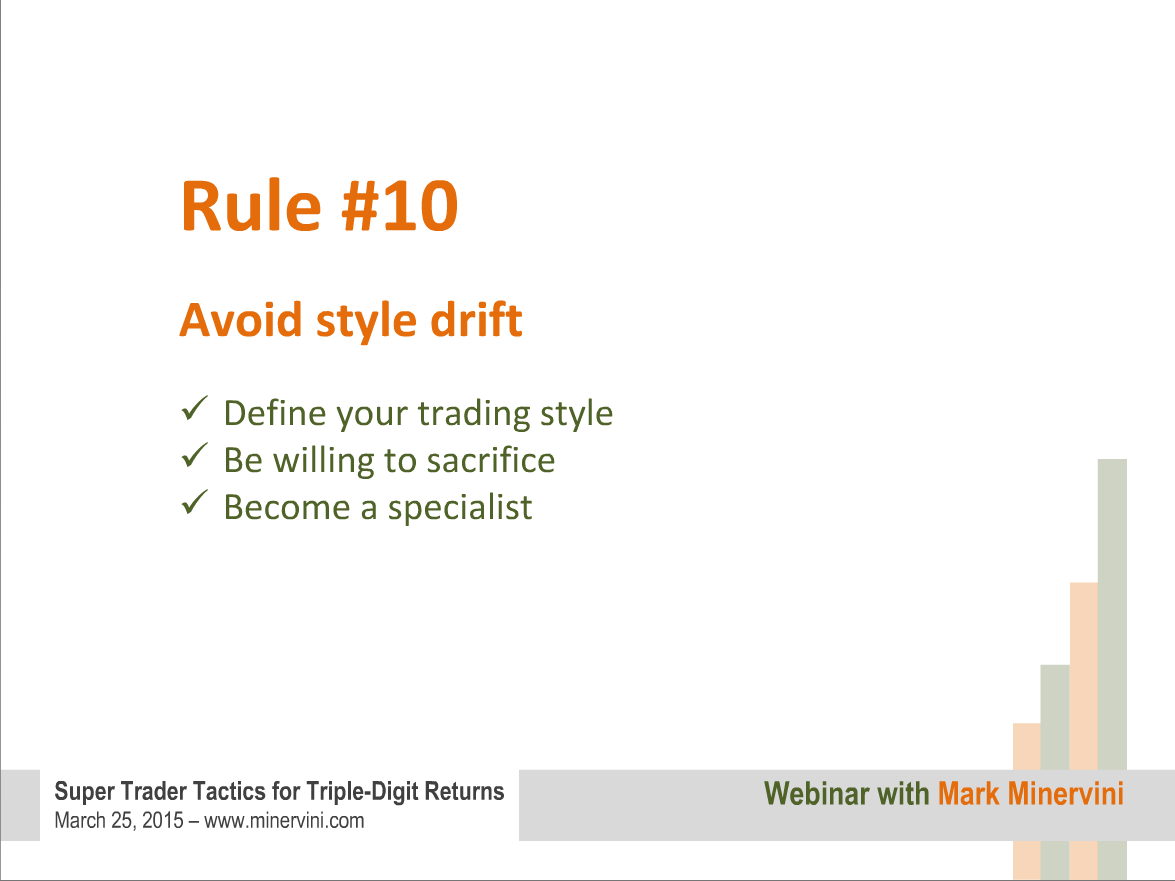 Rule #10

Avoid style drift

✓ Define your trading style
✓ Be willing to sacrifice
✓ Become a specialist

Super Trader Tactics for Triple-Digit Returns
March 25, 2015 – www.minervini.com

Webinar with Mark Minervini